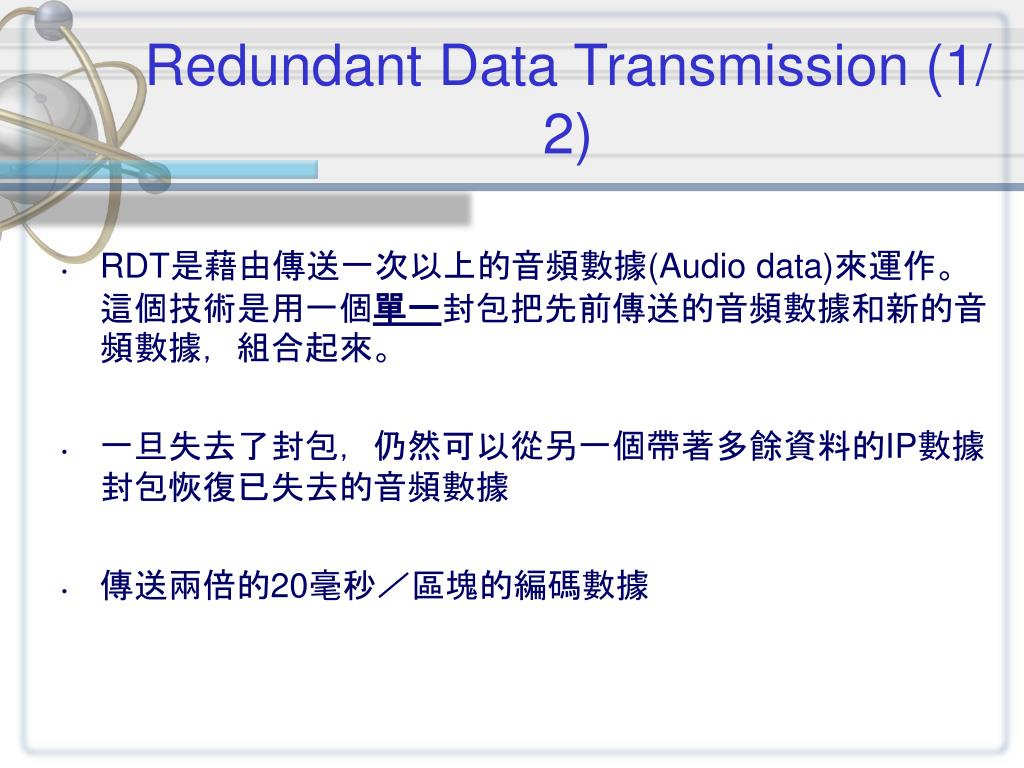 Redundant Data Transmission (1/2)

• RDT是藉由傳送一次以上的音頻數據(Audio data)來運作。這個技術是用一個單一封包把先前傳送的音頻數據和新的音頻數據，組合起來。

• 一旦失去了封包，仍然可以從另一個帶著多餘資料的IP數據封包恢復已失去的音頻數據

• 傳送兩倍的20毫秒／區塊的編碼數據